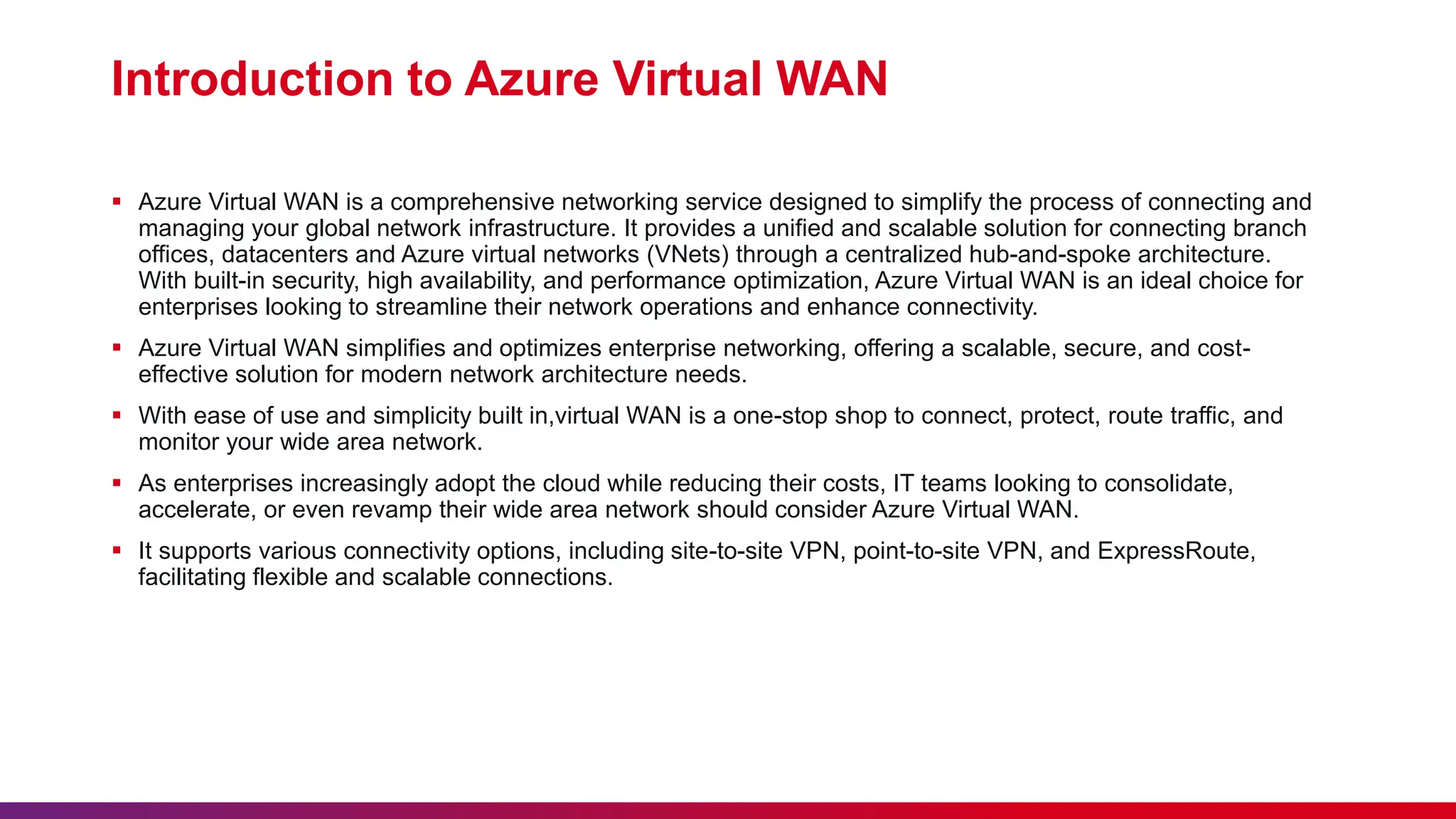 Introduction to Azure Virtual WAN

▪ Azure Virtual WAN is a comprehensive networking service designed to simplify the process of connecting and managing your global network infrastructure. It provides a unified and scalable solution for connecting branch offices, datacenters and Azure virtual networks (VNets) through a centralized hub-and-spoke architecture. With built-in security, high availability, and performance optimization, Azure Virtual WAN is an ideal choice for enterprises looking to streamline their network operations and enhance connectivity.

▪ Azure Virtual WAN simplifies and optimizes enterprise networking, offering a scalable, secure, and cost-effective solution for modern network architecture needs.

▪ With ease of use and simplicity built in,virtual WAN is a one-stop shop to connect, protect, route traffic, and monitor your wide area network.

▪ As enterprises increasingly adopt the cloud while reducing their costs, IT teams looking to consolidate, accelerate, or even revamp their wide area network should consider Azure Virtual WAN.

▪ It supports various connectivity options, including site-to-site VPN, point-to-site VPN, and ExpressRoute, facilitating flexible and scalable connections.